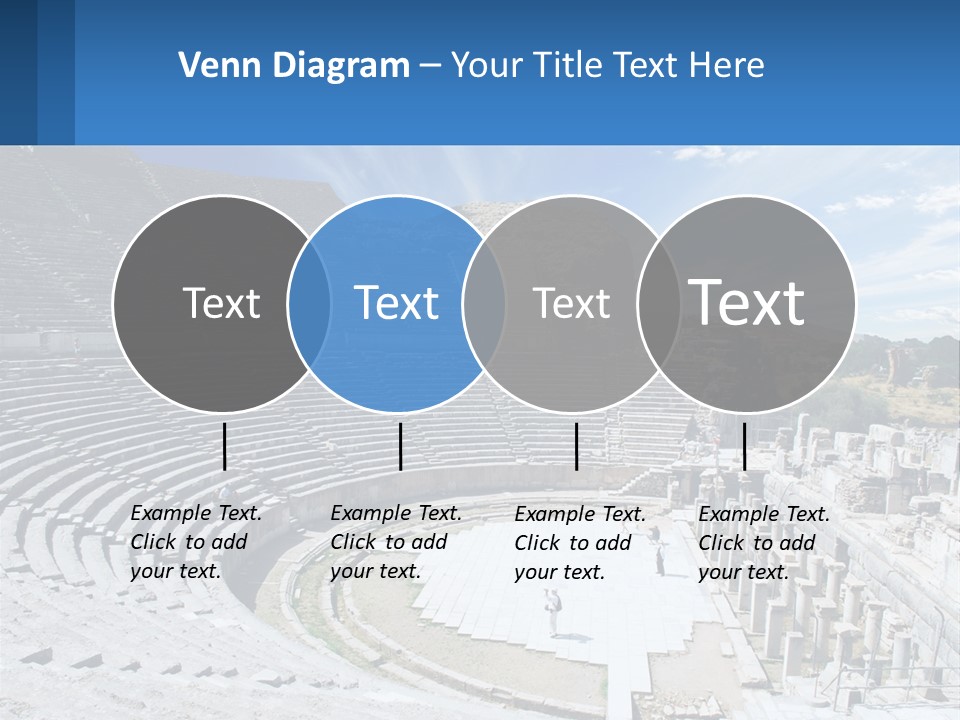 Venn Diagram – Your Title Text Here

Text

Text

Text

Text

Example Text. Click to add your text.

Example Text. Click to add your text.

Example Text. Click to add your text.

Example Text. Click to add your text.